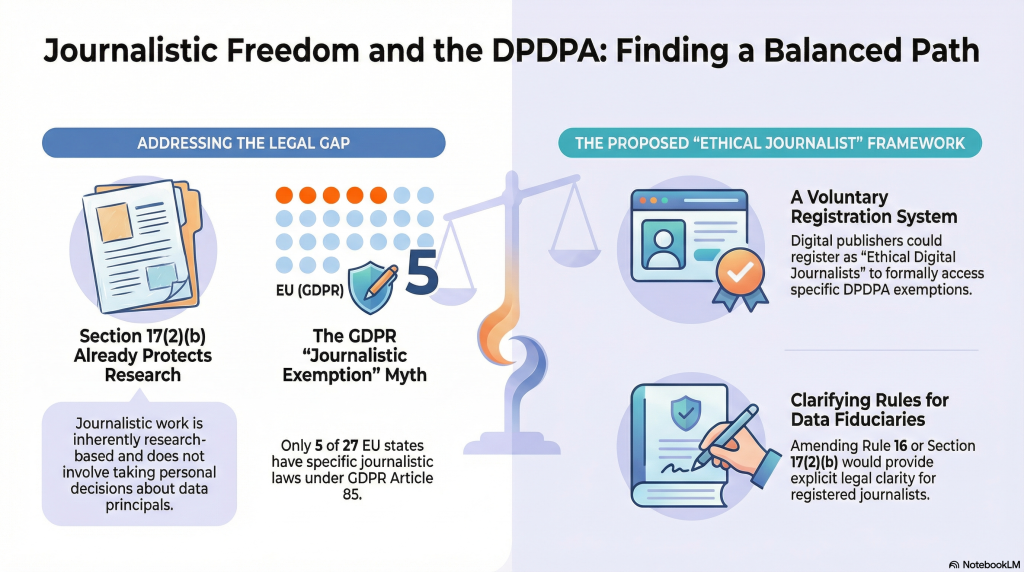 Journalistic Freedom and the DPDPA: Finding a Balanced Path

ADDRESSING THE LEGAL GAP

Section 17(2)(b) Already Protects Research

Journalistic work is inherently research-based and does not involve taking personal decisions about data principals.

EU (GDPR) 5

The GDPR "Journalistic Exemption" Myth

Only 5 of 27 EU states have specific journalistic laws under GDPR Article 85.

THE PROPOSED "ETHICAL JOURNALIST" FRAMEWORK

A Voluntary Registration System

Digital publishers could register as "Ethical Digital Journalists" to formally access specific DPDPA exemptions.

Clarifying Rules for Data Fiduciaries

Amending Rule 16 or Section 17(2)(b) would provide explicit legal clarity for registered journalists.

NotebookLM